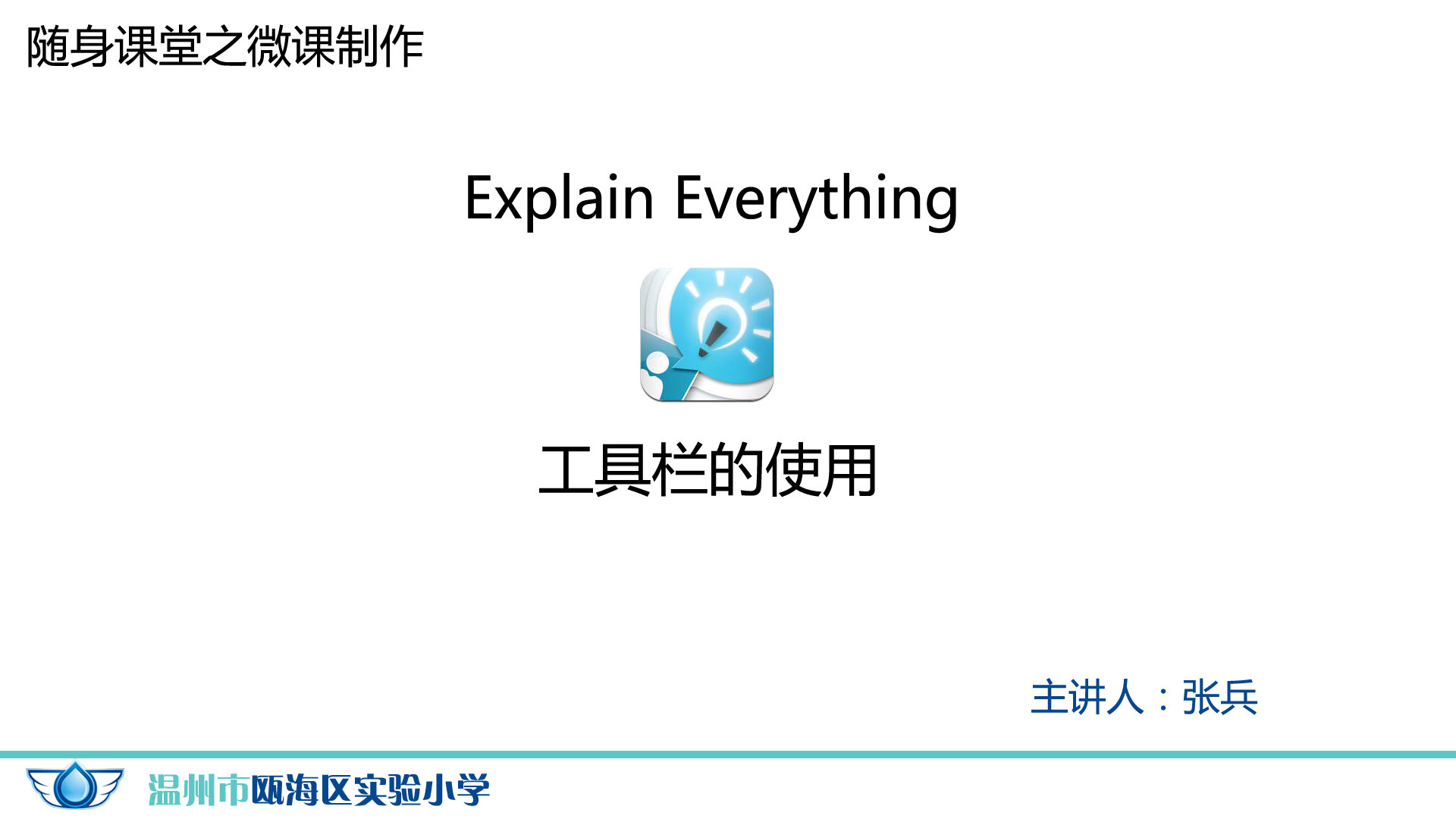 随身课堂之微课制作

Explain Everything

工具栏的使用

主讲人：张兵

温州市瓯海区实验小学